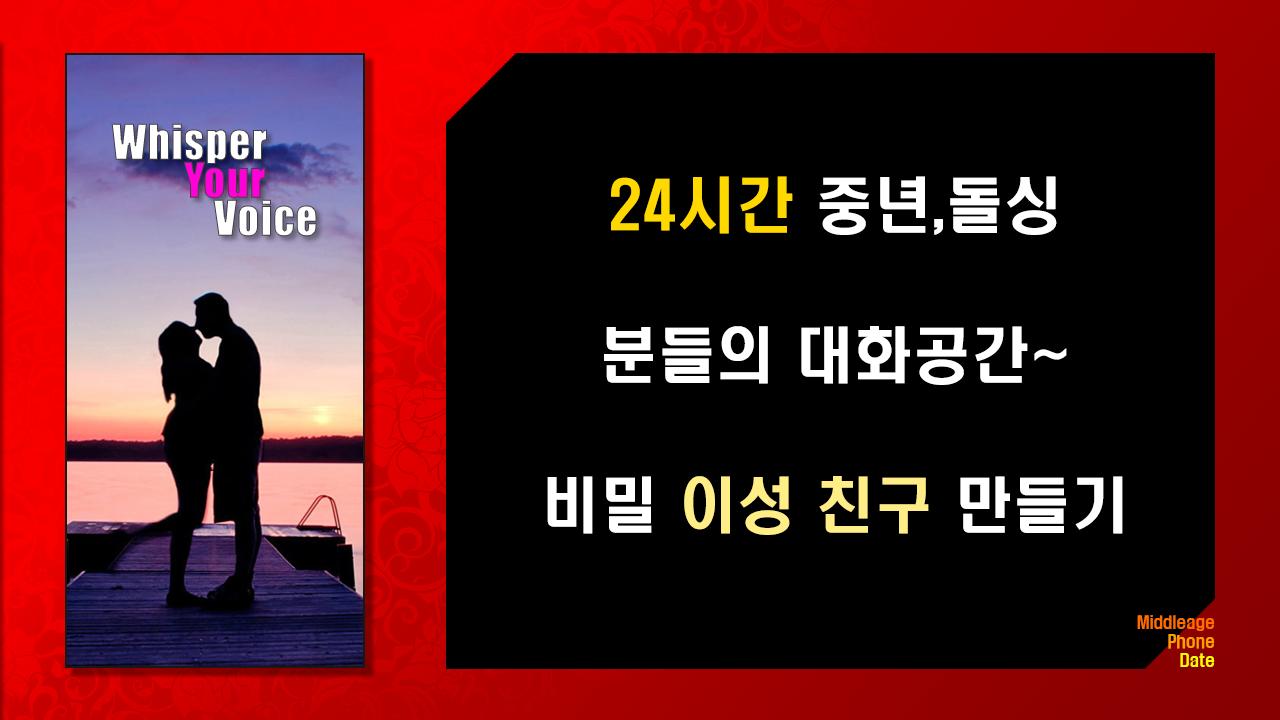 Whisper
Your
Voice

24시간 중년,돌싱

분들의 대화공간~

비밀 이성 친구 만들기

Middleage
Phone
Date